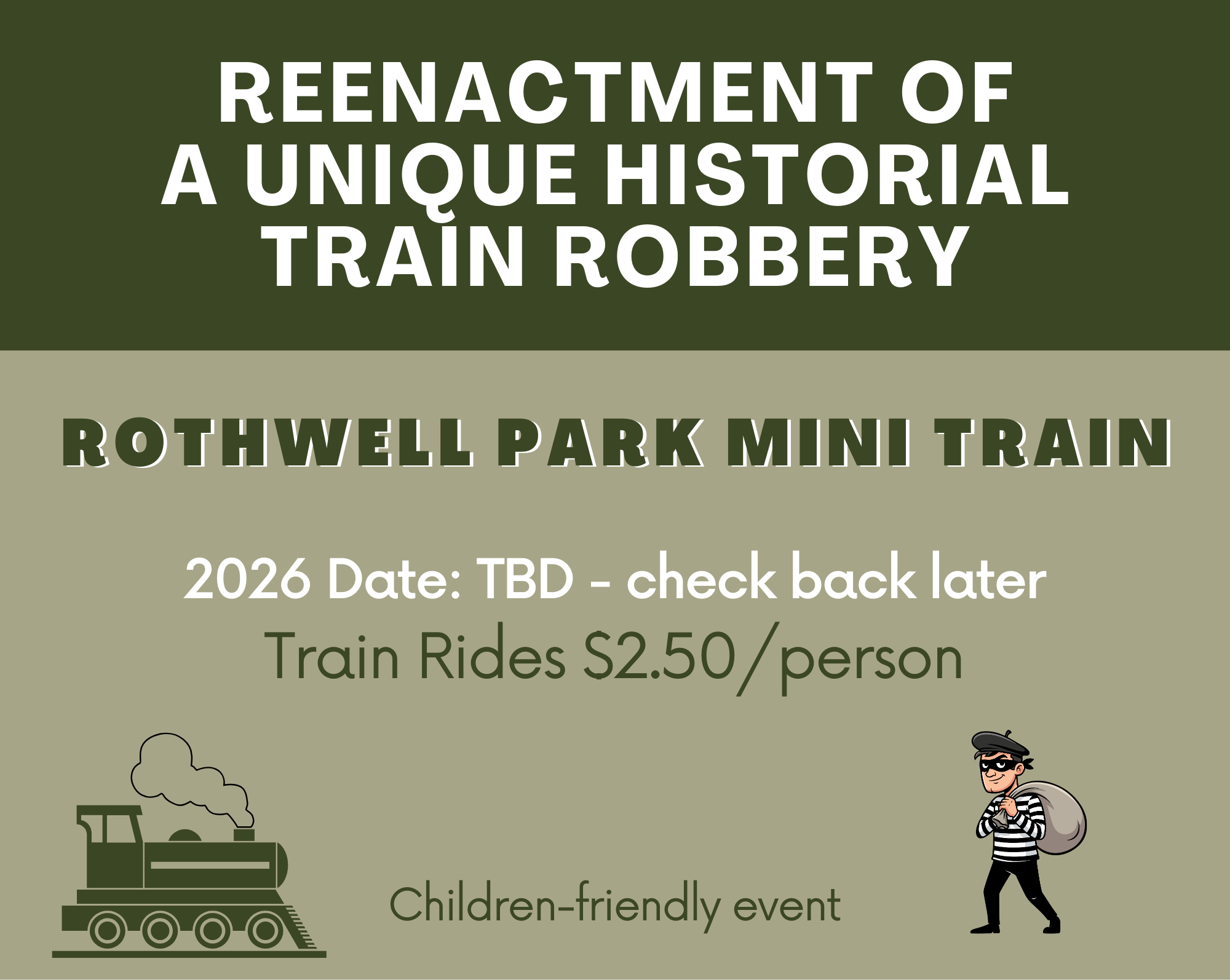 REENACTMENT OF A UNIQUE HISTORIAL TRAIN ROBBERY

ROTHWELL PARK MINI TRAIN

2026 Date: TBD - check back later

Train Rides $2.50/person

Children-friendly event